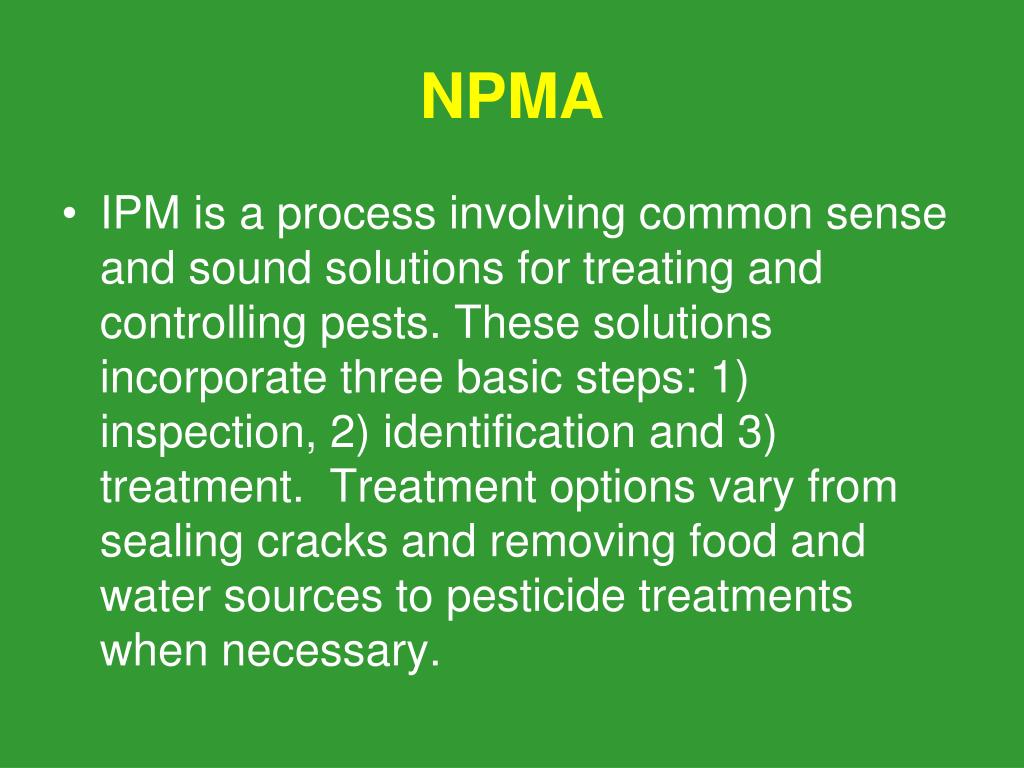 NPMA

• IPM is a process involving common sense and sound solutions for treating and controlling pests. These solutions incorporate three basic steps: 1) inspection, 2) identification and 3) treatment.  Treatment options vary from sealing cracks and removing food and water sources to pesticide treatments when necessary.